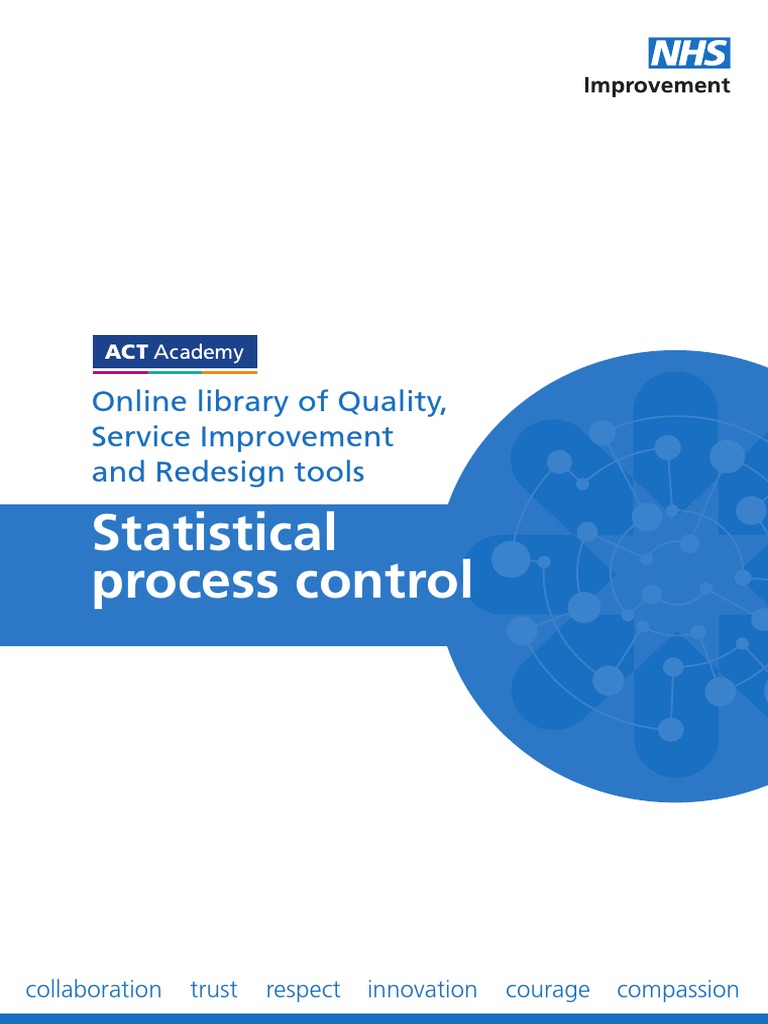 NHS
Improvement

ACT Academy

Online library of Quality, Service Improvement and Redesign tools

Statistical process control

collaboration trust respect innovation courage compassion